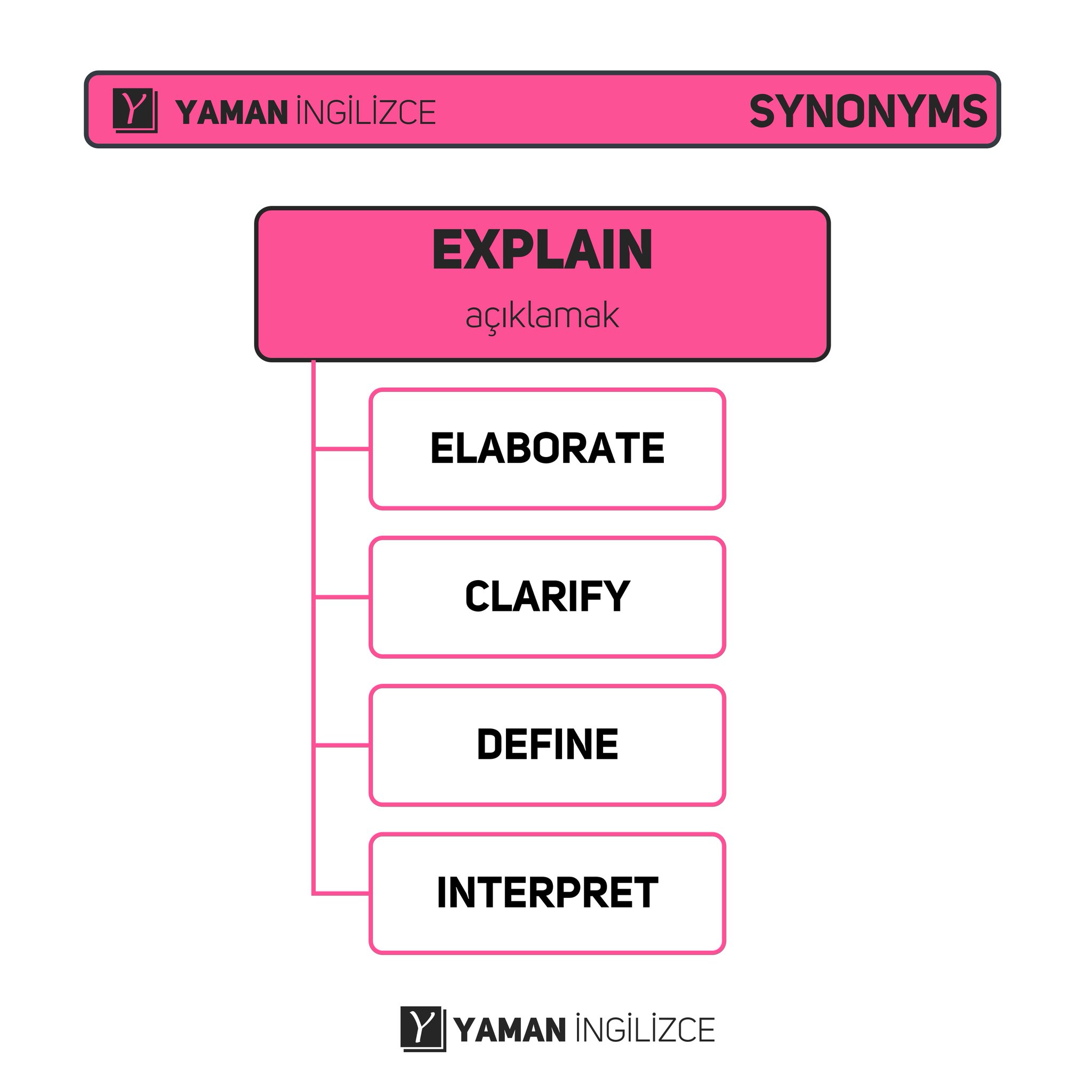 Y YAMAN İNGİLİZCE SYNONYMS

EXPLAIN
açıklamak

ELABORATE

CLARIFY

DEFINE

INTERPRET

Y YAMAN İNGİLİZCE